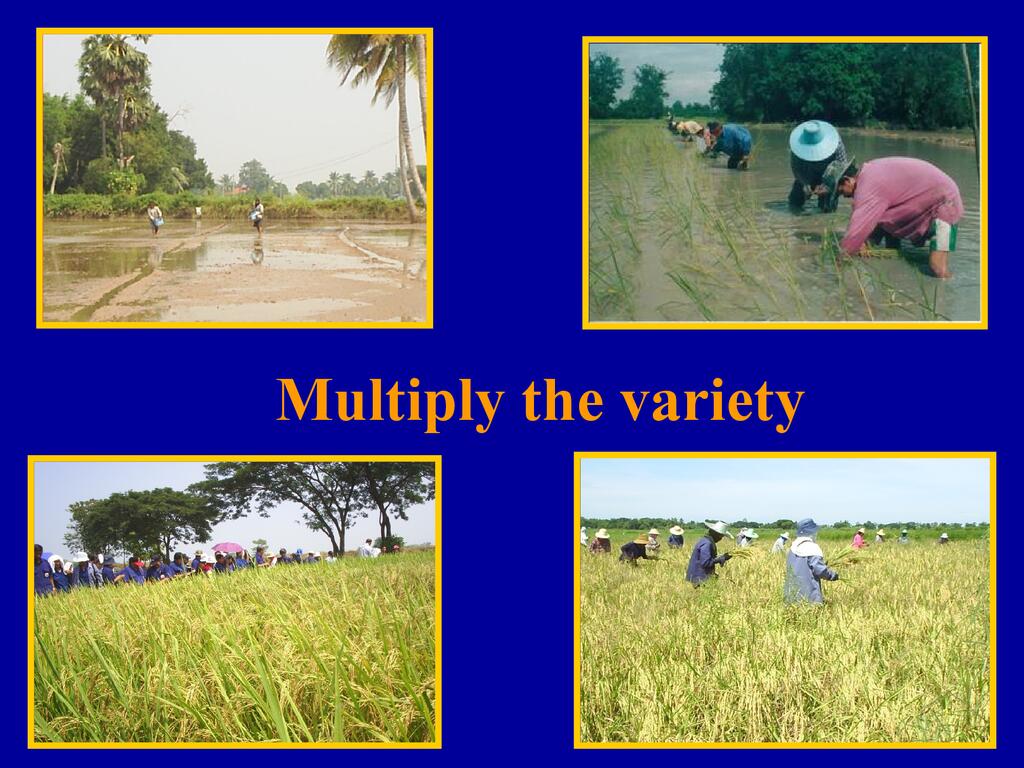 Multiply the variety